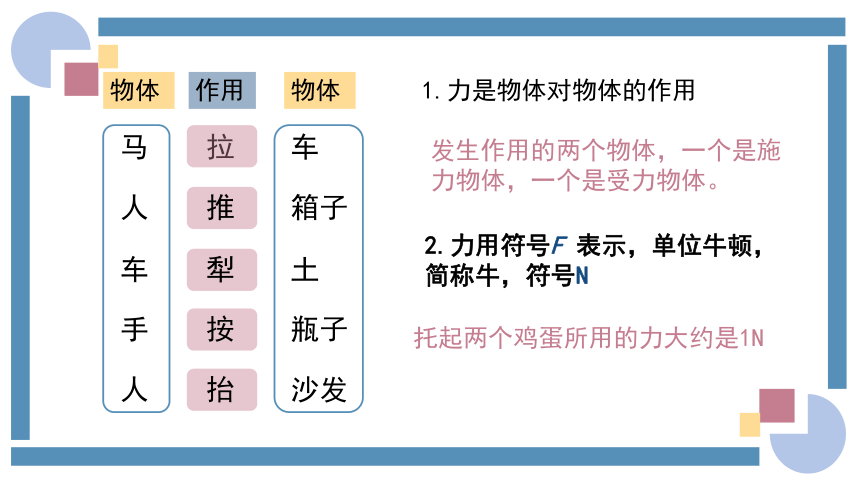 | 物体 | 作用 | 物体 |
|---|---|---|
| 马 | 拉 | 车 |
| 人 | 推 | 箱子 |
| 车 | 犁 | 土 |
| 手 | 按 | 瓶子 |
| 人 | 抬 | 沙发 |

1. 力是物体对物体的作用

发生作用的两个物体，一个是施力物体，一个是受力物体。

2. 力用符号$F$ 表示，单位牛顿，简称牛，符号N

托起两个鸡蛋所用的力大约是1N